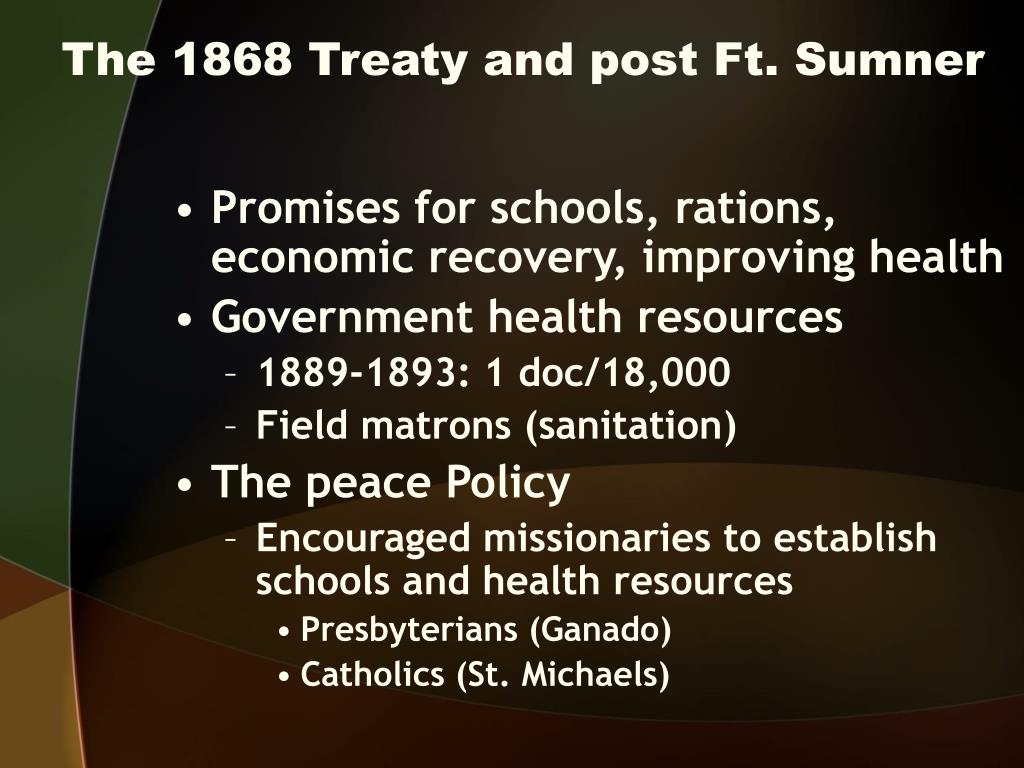 The 1868 Treaty and post Ft. Sumner

• Promises for schools, rations, economic recovery, improving health
• Government health resources
– 1889-1893: 1 doc/18,000
– Field matrons (sanitation)
• The peace Policy
– Encouraged missionaries to establish schools and health resources
• Presbyterians (Ganado)
• Catholics (St. Michaels)